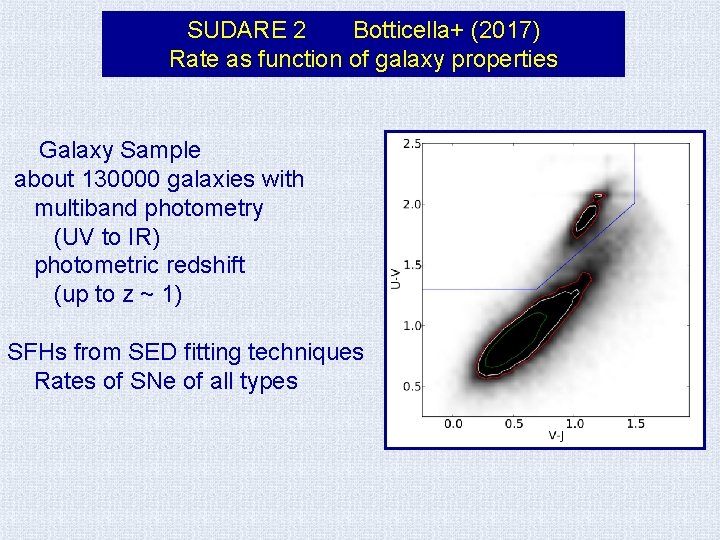 SUDARE 2 Botticella+ (2017)
Rate as function of galaxy properties

Galaxy Sample
about 130000 galaxies with
multiband photometry
(UV to IR)
photometric redshift
(up to z ~ 1)

SFHs from SED fitting techniques
Rates of SNe of all types

2.5
2.0
1.5
1.0
0.5
U-V
0.0
0.5
1.0
1.5
V-J